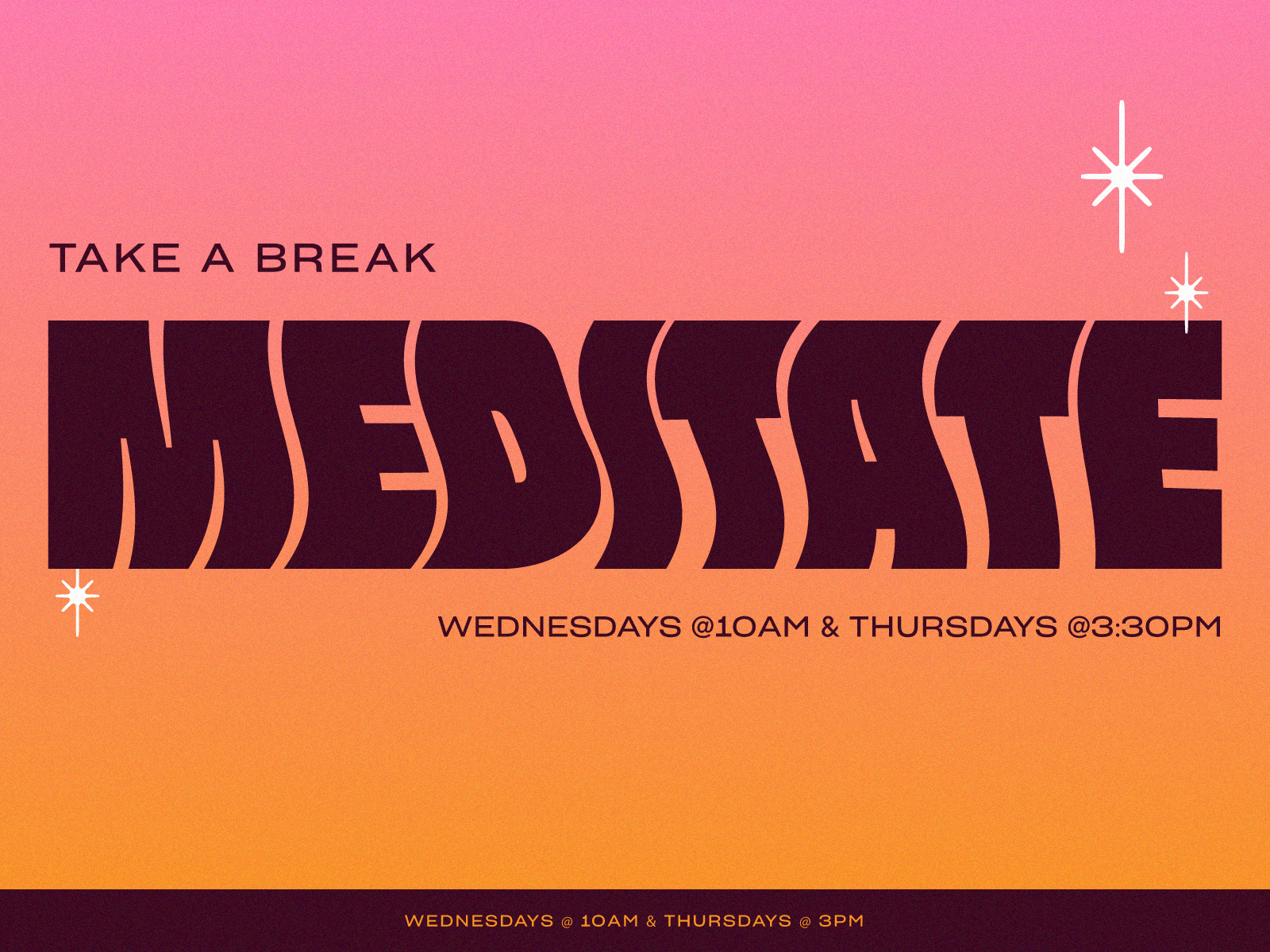 TAKE A BREAK

MEDITATE

WEDNESDAYS @10AM & THURSDAYS @3:30PM

WEDNESDAYS @ 10AM & THURSDAYS @ 3PM